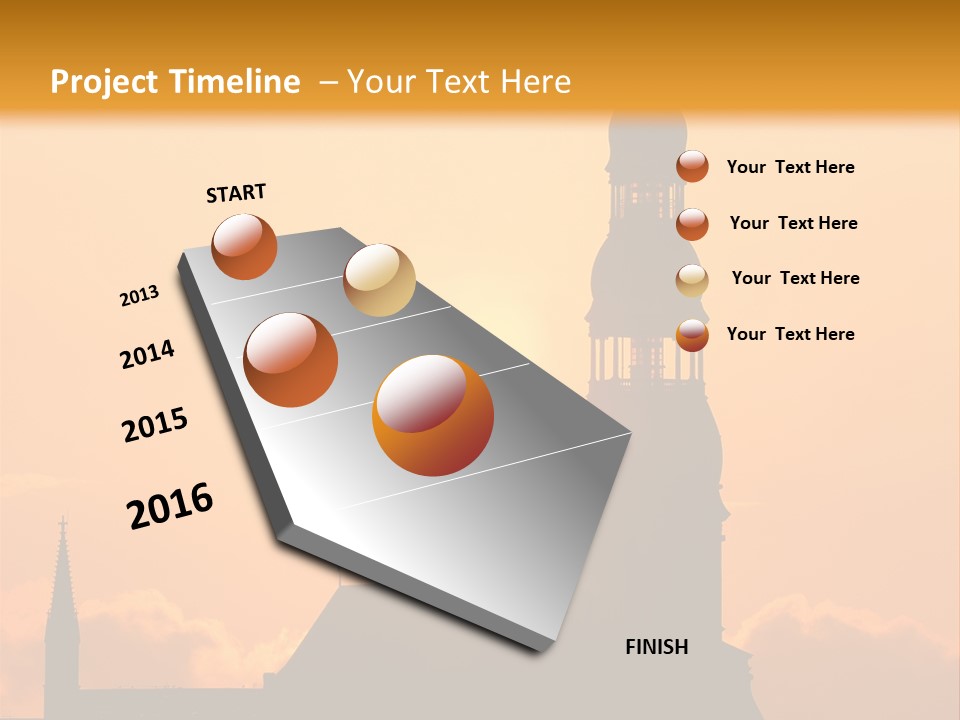 Project Timeline – Your Text Here

START

2013

2014

2015

2016

FINISH

Your Text Here

Your Text Here

Your Text Here

Your Text Here